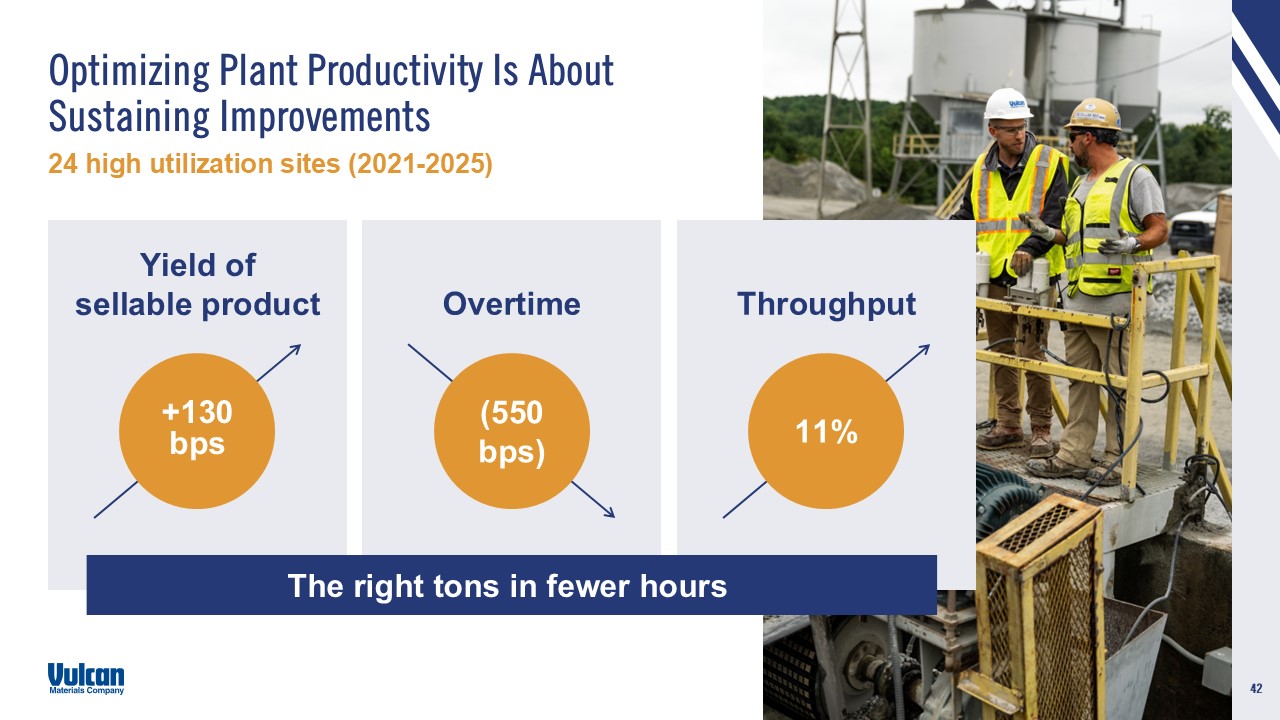 Optimizing Plant Productivity Is About Sustaining Improvements

24 high utilization sites (2021-2025)

Yield of sellable product

+130 bps

Overtime

(550 bps)

Throughput

11%

The right tons in fewer hours

Vulcan
Materials Company

42